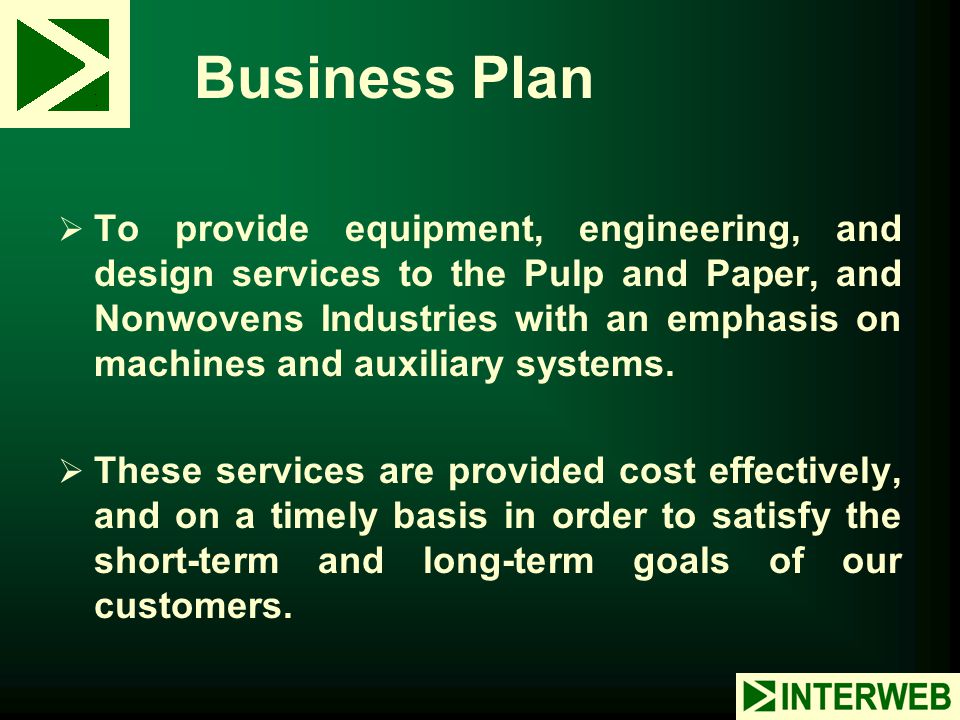 Business Plan

➢ To provide equipment, engineering, and design services to the Pulp and Paper, and Nonwovens Industries with an emphasis on machines and auxiliary systems.

➢ These services are provided cost effectively, and on a timely basis in order to satisfy the short-term and long-term goals of our customers.

INTERWEB